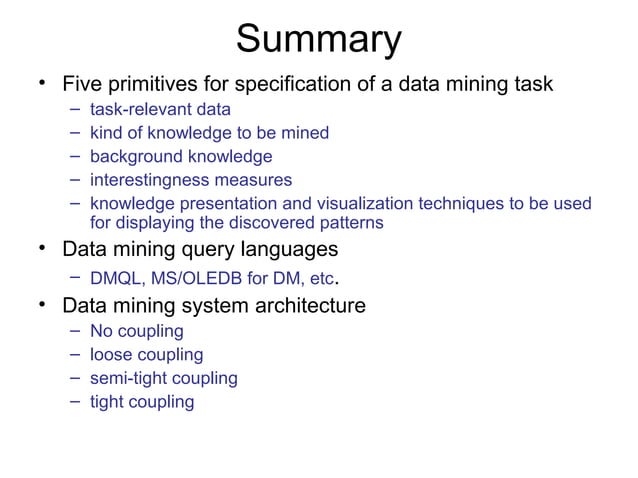 Summary

• Five primitives for specification of a data mining task
  – task-relevant data
  – kind of knowledge to be mined
  – background knowledge
  – interestingness measures
  – knowledge presentation and visualization techniques to be used for displaying the discovered patterns
• Data mining query languages
  – DMQL, MS/OLEDB for DM, etc.
• Data mining system architecture
  – No coupling
  – loose coupling
  – semi-tight coupling
  – tight coupling